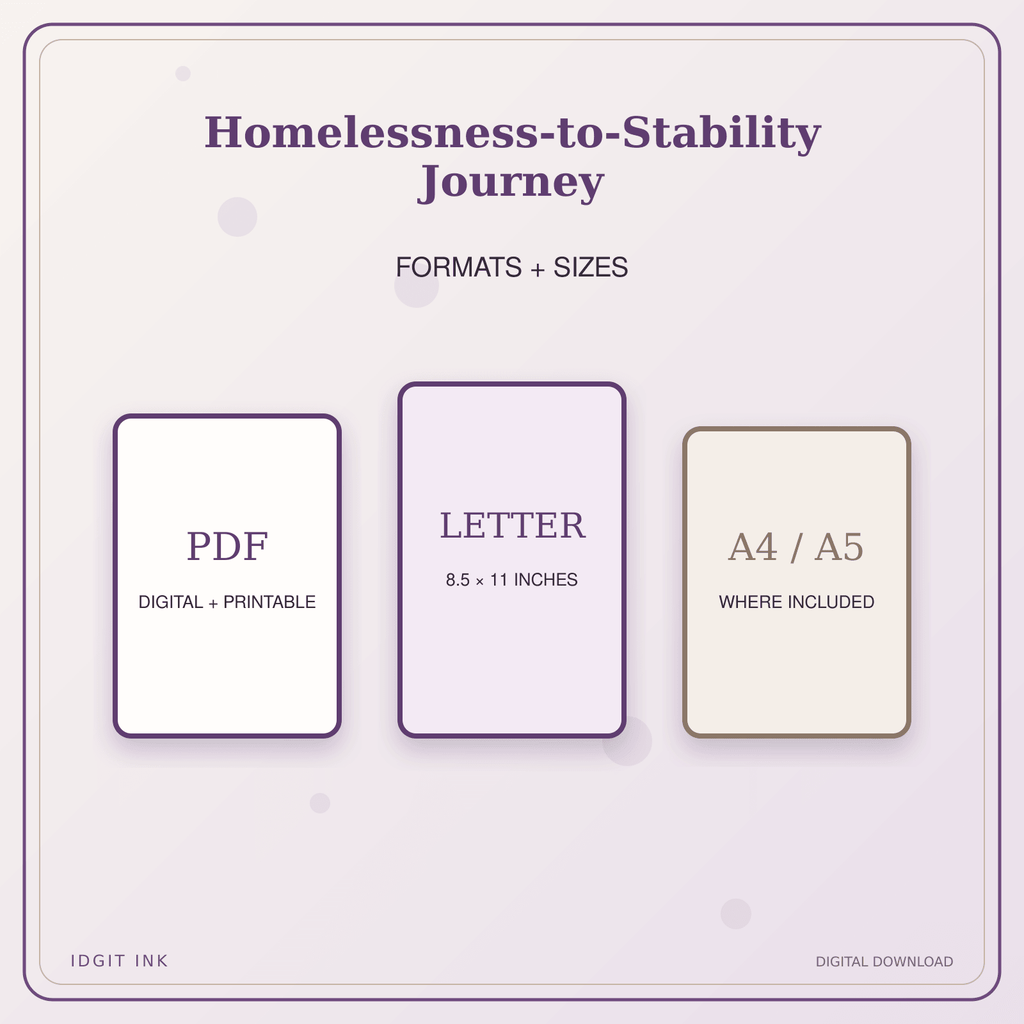 Homelessness-to-Stability Journey

FORMATS + SIZES

PDF

DIGITAL + PRINTABLE

LETTER

8.5 × 11 INCHES

A4 / A5

WHERE INCLUDED

IDGIT INK

DIGITAL DOWNLOAD